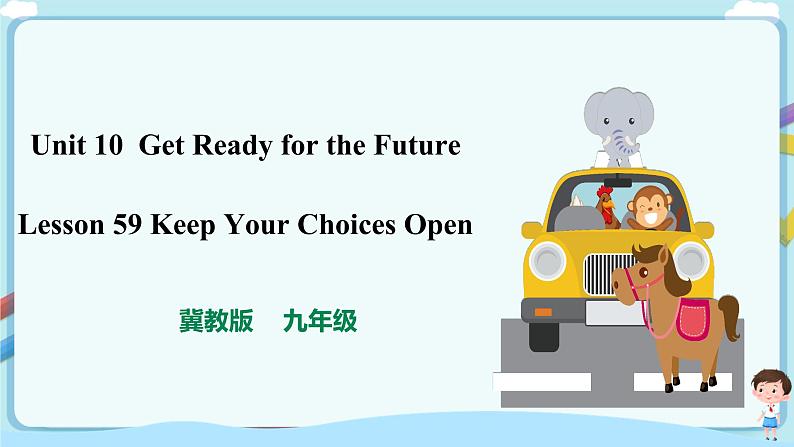 Unit 10 Get Ready for the Future

Lesson 59 Keep Your Choices Open

冀教版 九年级